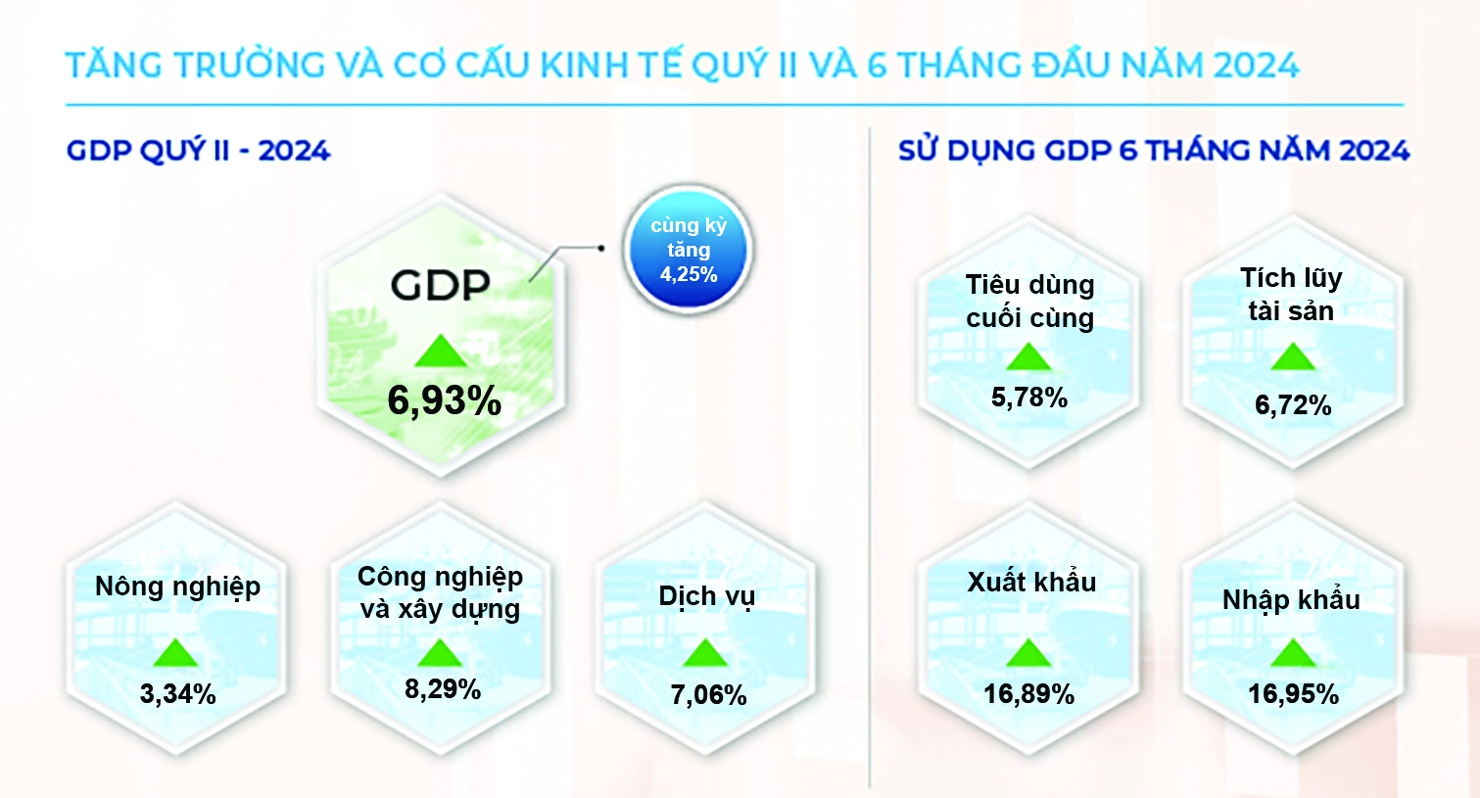 TĂNG TRƯỞNG VÀ CƠ CẤU KINH TẾ QUÝ II VÀ 6 THÁNG ĐẦU NĂM 2024

GDP QUÝ II - 2024

GDP
6,93%

cùng kỳ tăng 4,25%

Nông nghiệp
3,34%

Công nghiệp và xây dựng
8,29%

Dịch vụ
7,06%

SỬ DỤNG GDP 6 THÁNG NĂM 2024

Tiêu dùng cuối cùng
5,78%

Tích lũy tài sản
6,72%

Xuất khẩu
16,89%

Nhập khẩu
16,95%